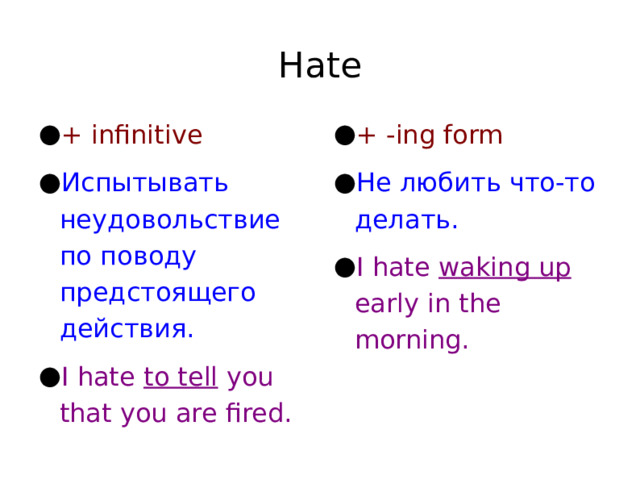 Hate

● + infinitive

● Испытывать неудовольствие по поводу предстоящего действия.

● I hate to tell you that you are fired.

● + -ing form

● Не любить что-то делать.

● I hate waking up early in the morning.